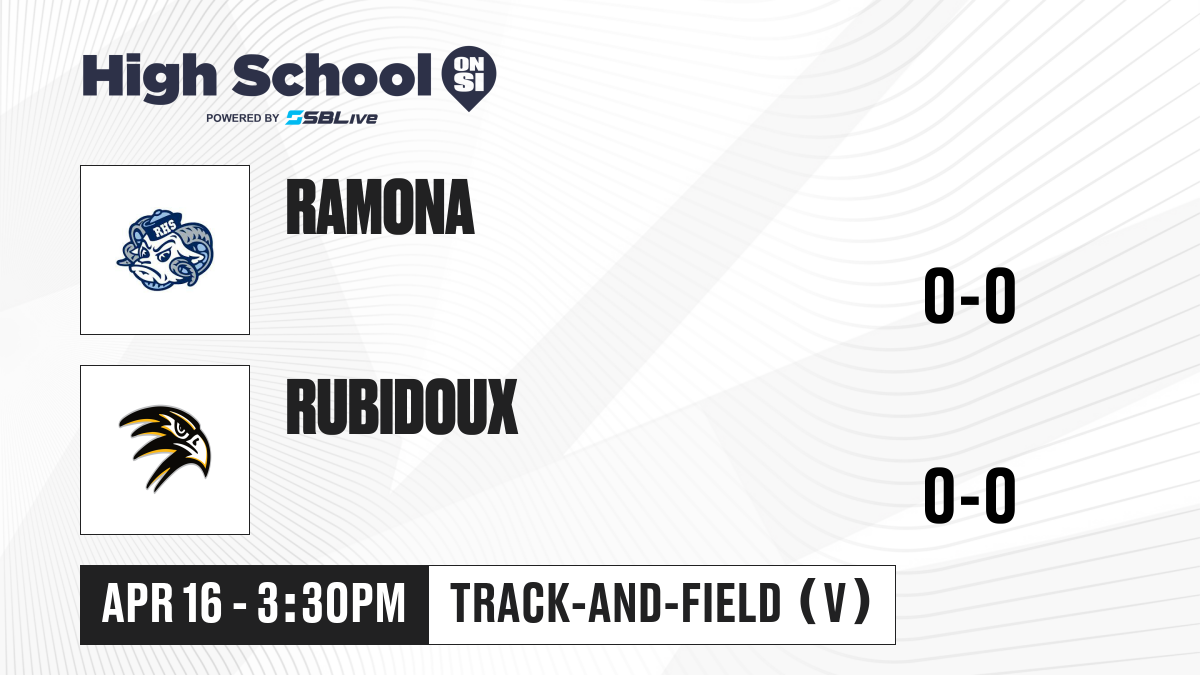 High School ON SI
POWERED BY SBLive

RHS

RAMONA

0-0

RUBIDOUX

0-0

APR 16 - 3:30PM

TRACK-AND-FIELD (V)